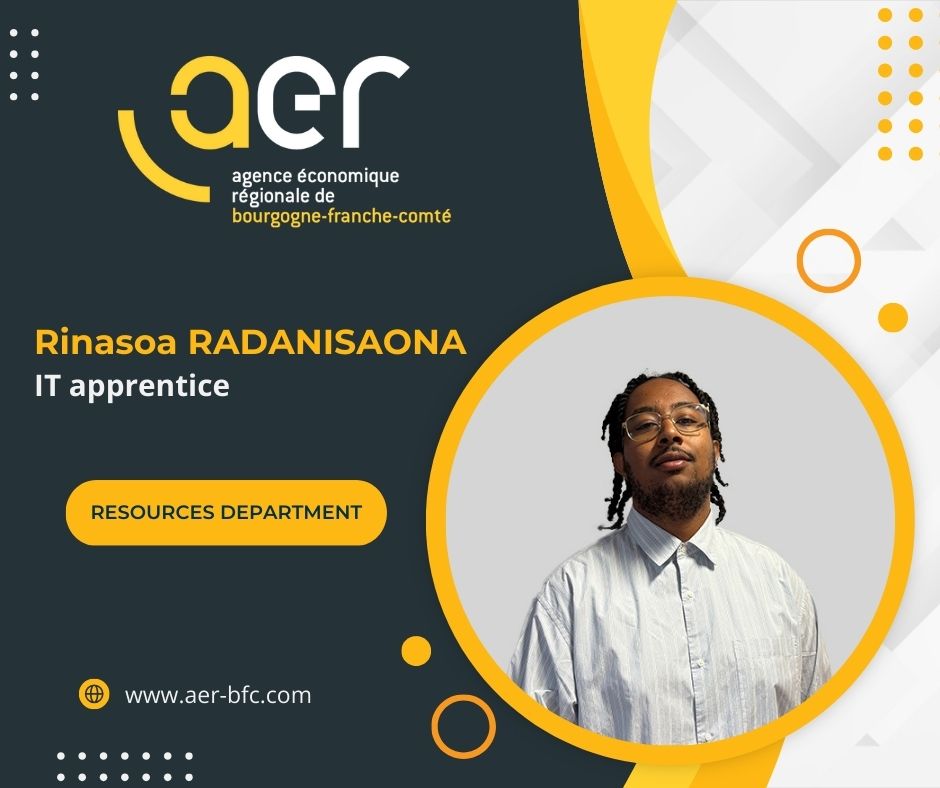 aer
agence économique
régionale de
bourgogne-franche-comté

Rinasoa RADANISAONA
IT apprentice

RESOURCES DEPARTMENT

www.aer-bfc.com